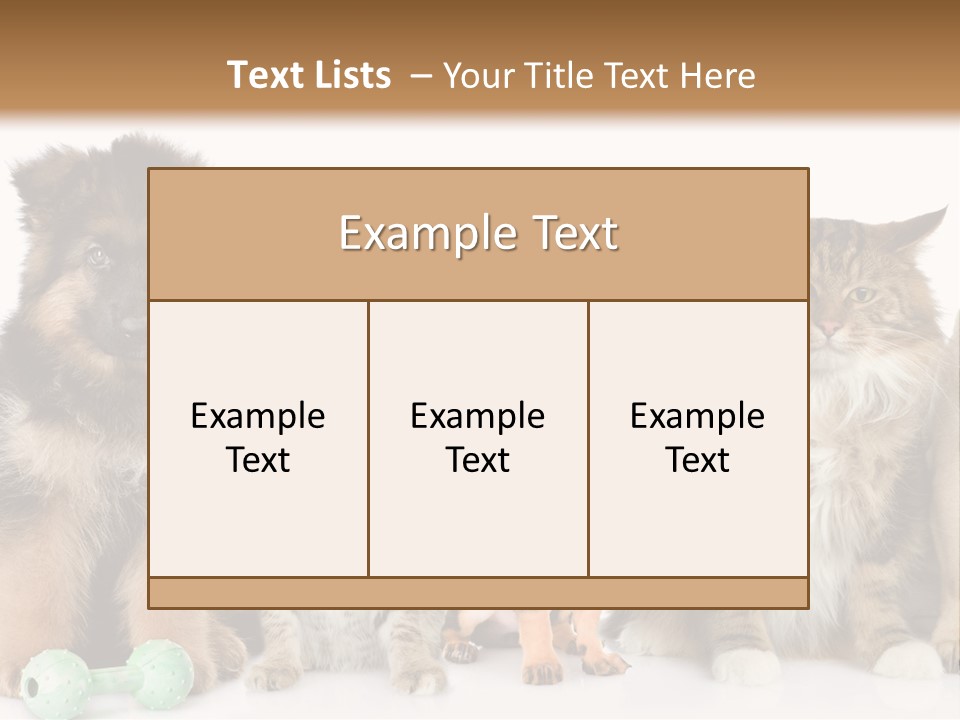 Text Lists – Your Title Text Here

Example Text

Example Text

Example Text

Example Text